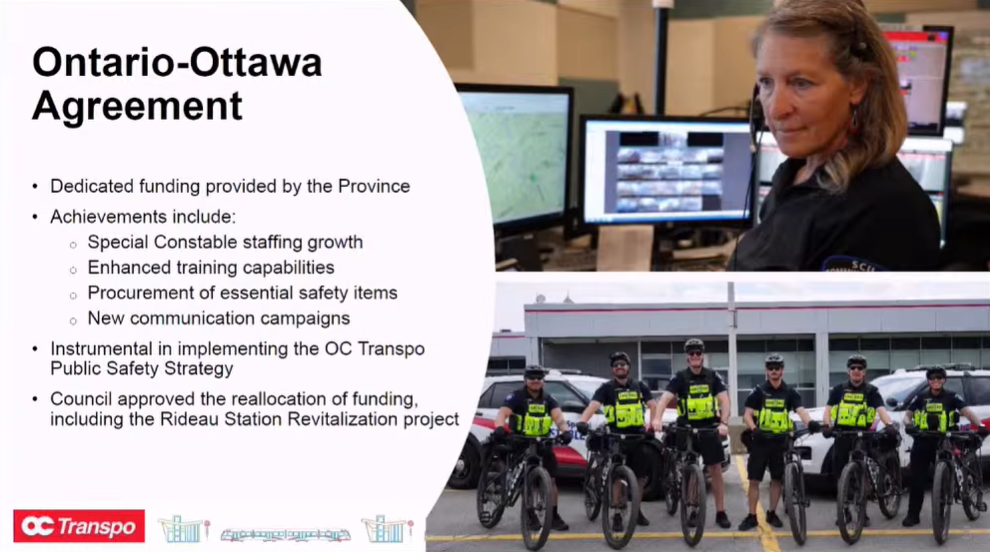 Ontario-Ottawa Agreement

• Dedicated funding provided by the Province
• Achievements include:
  ○ Special Constable staffing growth
  ○ Enhanced training capabilities
  ○ Procurement of essential safety items
  ○ New communication campaigns
• Instrumental in implementing the OC Transpo Public Safety Strategy
• Council approved the reallocation of funding, including the Rideau Station Revitalization project

OC Transpo